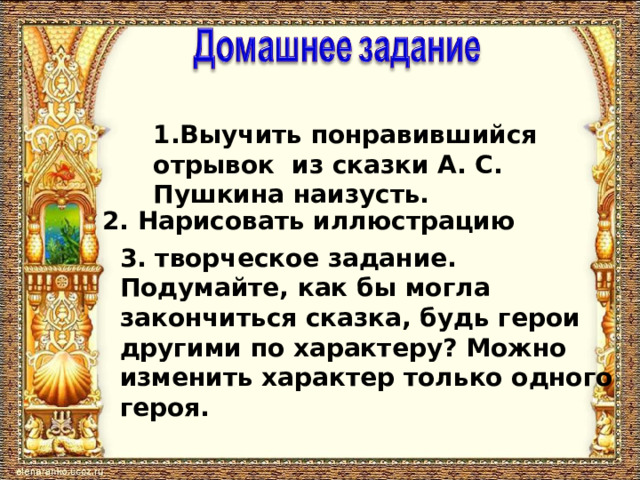 Домашнее задание

1.Выучить понравившийся отрывок из сказки А. С. Пушкина наизусть.

2. Нарисовать иллюстрацию

3. творческое задание. Подумайте, как бы могла закончиться сказка, будь герои другими по характеру? Можно изменить характер только одного героя.

elenaranko.ucoz.ru